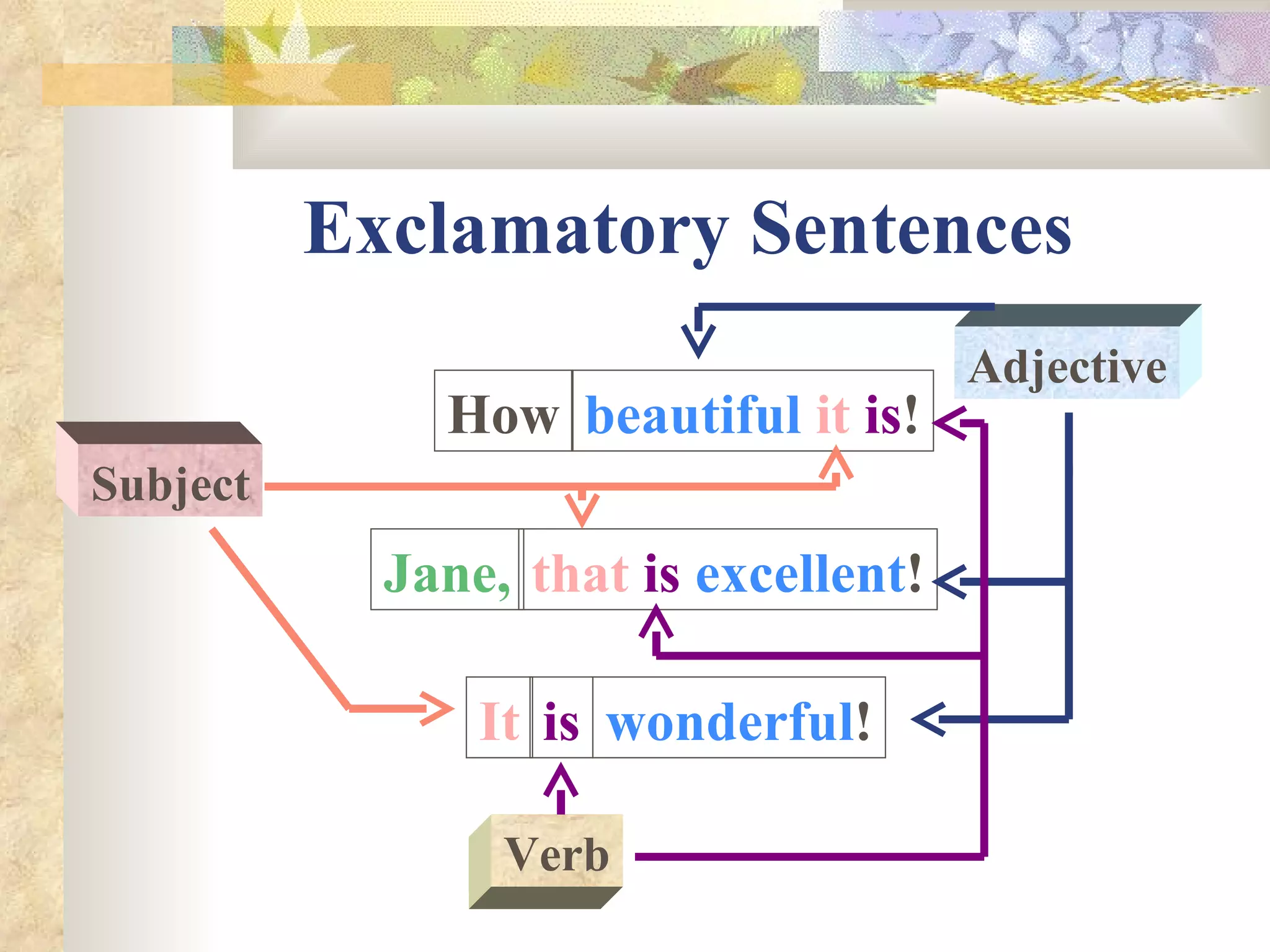 Exclamatory Sentences

Adjective

How beautiful it is!

Subject

Jane, that is excellent!

It is wonderful!

Verb